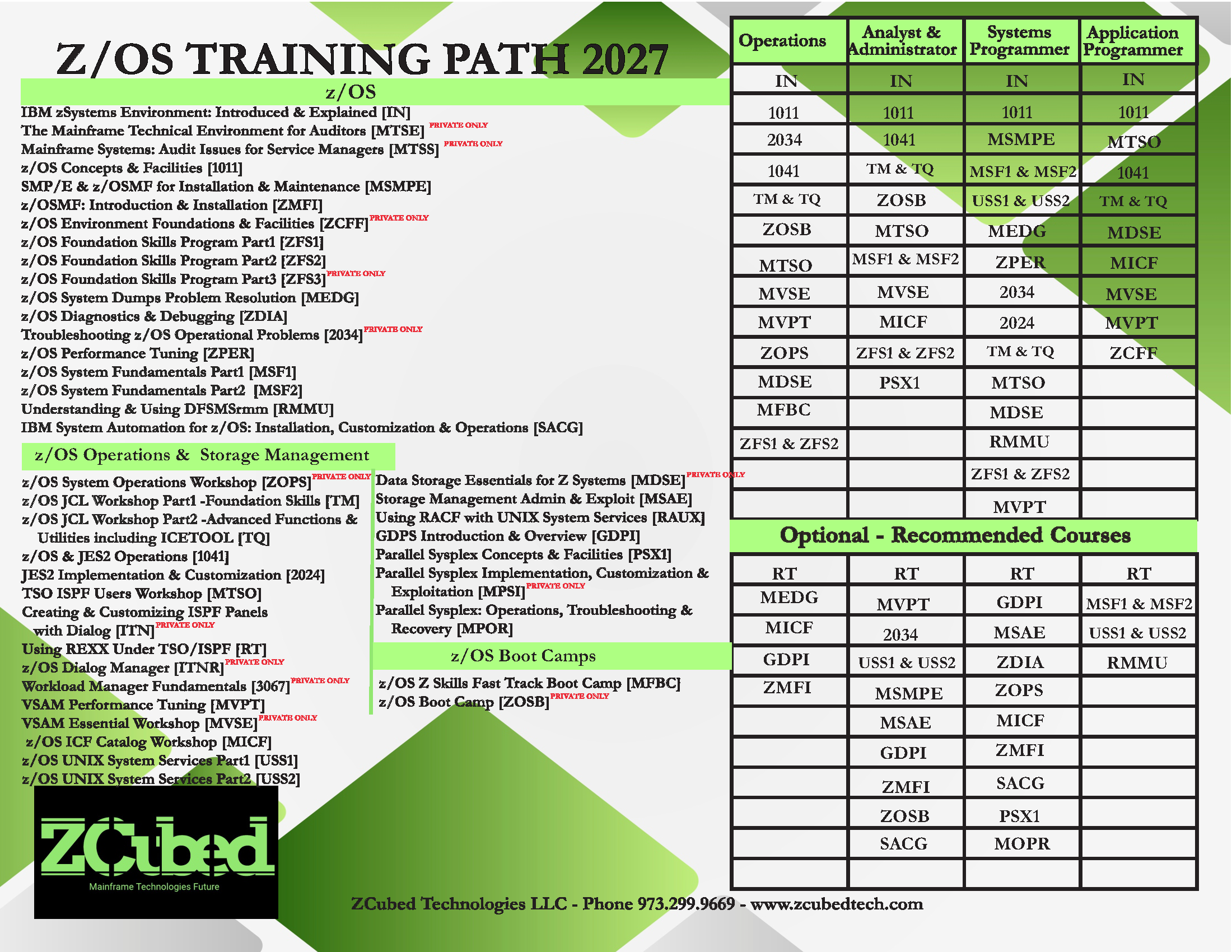 Z/OS TRAINING PATH 2027

z/OS

IBM zSystems Environment: Introduced & Explained [IN]
The Mainframe Technical Environment for Auditors [MTSE] PRIVATE ONLY
Mainframe Systems: Audit Issues for Service Managers [MTSS] PRIVATE ONLY
z/OS Concepts & Facilities [1011]
SMP/E & z/OSMF for Installation & Maintenance [MSMPE]
z/OSMF: Introduction & Installation [ZMFI]
z/OS Environment Foundations & Facilities [ZCFF] PRIVATE ONLY
z/OS Foundation Skills Program Part1 [ZFS1]
z/OS Foundation Skills Program Part2 [ZFS2]
z/OS Foundation Skills Program Part3 [ZFS3] PRIVATE ONLY
z/OS System Dumps Problem Resolution [MEDG]
z/OS Diagnostics & Debugging [ZDIA]
Troubleshooting z/OS Operational Problems [2034] PRIVATE ONLY
z/OS Performance Tuning [ZPER]
z/OS System Fundamentals Part1 [MSF1]
z/OS System Fundamentals Part2 [MSF2]
Understanding & Using DFSMSrmm [RMMU]
IBM System Automation for z/OS: Installation, Customization & Operations [SACG]

z/OS Operations & Storage Management

z/OS System Operations Workshop [ZOPS] PRIVATE ONLY
z/OS JCL Workshop Part1 -Foundation Skills [TM]
z/OS JCL Workshop Part2 -Advanced Functions & Utilities including ICETOOL [TQ]
z/OS & JES2 Operations [1041]
JES2 Implementation & Customization [2024]
TSO ISPF Users Workshop [MTSO]
Creating & Customizing ISPF Panels with Dialog [ITN] PRIVATE ONLY
Using REXX Under TSO/ISPF [RT]
z/OS Dialog Manager [ITNR] PRIVATE ONLY
Workload Manager Fundamentals [3067] PRIVATE ONLY
VSAM Performance Tuning [MVPT]
VSAM Essential Workshop [MVSE] PRIVATE ONLY
z/OS ICF Catalog Workshop [MICF]
z/OS UNIX System Services Part1 [USS1]
z/OS UNIX System Services Part2 [USS2]

Data Storage Essentials for Z Systems [MDSE] PRIVATE ONLY
Storage Management Admin & Exploit [MSAE]
Using RACF with UNIX System Services [RAUX]
GDPS Introduction & Overview [GDPI]
Parallel Sysplex Concepts & Facilities [PSX1]
Parallel Sysplex Implementation, Customization & Exploitation [MPSI] PRIVATE ONLY
Parallel Sysplex: Operations, Troubleshooting & Recovery [MPOR]

z/OS Boot Camps

z/OS Z Skills Fast Track Boot Camp [MFBC]
z/OS Boot Camp [ZOSB] PRIVATE ONLY

| Operations | Analyst & Administrator | Systems Programmer | Application Programmer |
|---|---|---|---|
| IN | IN | IN | IN |
| 1011 | 1011 | 1011 | 1011 |
| 2034 | 1041 | MSMPE | MTSO |
| 1041 | TM & TQ | MSF1 & MSF2 | 1041 |
| TM & TQ | ZOSB | USS1 & USS2 | TM & TQ |
| ZOSB | MTSO | MEDG | MDSE |
| MTSO | MSF1 & MSF2 | ZPER | MICF |
| MVSE | MVSE | 2034 | MVSE |
| MVPT | MICF | 2024 | MVPT |
| ZOPS | ZFS1 & ZFS2 | TM & TQ | ZCFF |
| MDSE | PSX1 | MTSO | |
| MFBC | | MDSE | |
| ZFS1 & ZFS2 | | RMMU | |
| | | ZFS1 & ZFS2 | |
| | | MVPT | |

Optional - Recommended Courses

| RT | RT | RT | RT |
|---|---|---|---|
| MEDG | MVPT | GDPI | MSF1 & MSF2 |
| MICF | 2034 | MSAE | USS1 & USS2 |
| GDPI | USS1 & USS2 | ZDIA | RMMU |
| ZMFI | MSMPE | ZOPS | |
| | MSAE | MICF | |
| | GDPI | ZMFI | |
| | ZMFI | SACG | |
| | ZOSB | PSX1 | |
| | SACG | MOPR | |
| | | | |

ZCubed
Mainframe Technologies Future

ZCubed Technologies LLC - Phone 973.299.9669 - www.zcubedtech.com